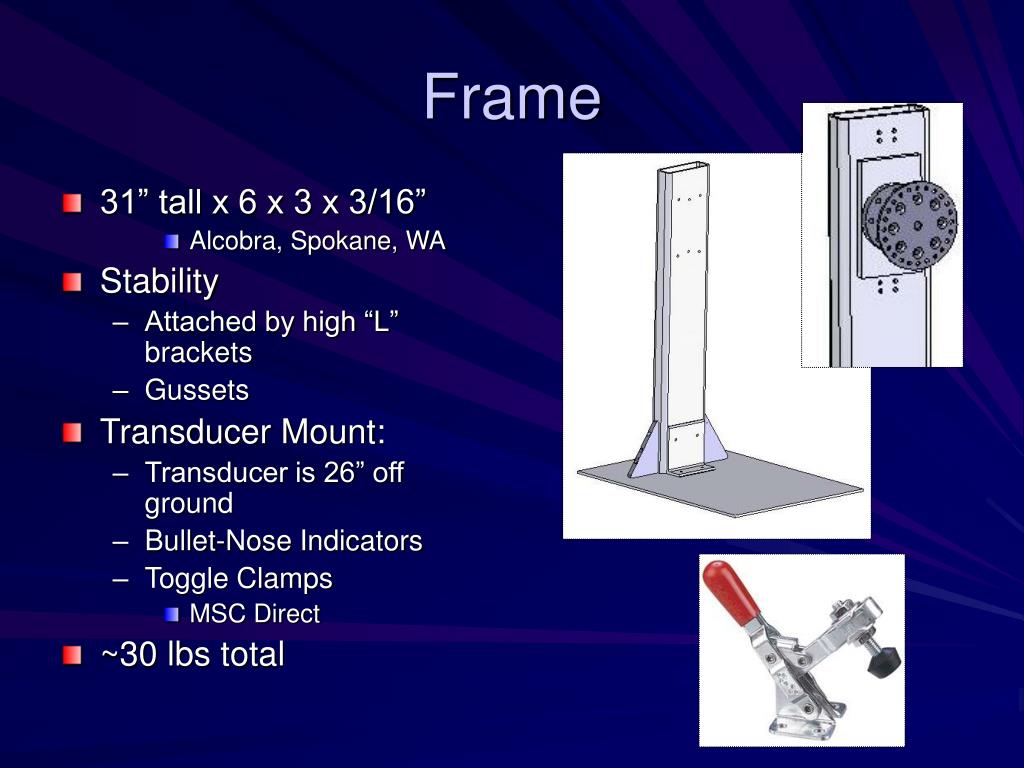 Frame

31” tall x 6 x 3 x 3/16”

Alcobra, Spokane, WA

Stability

– Attached by high “L” brackets

– Gussets

Transducer Mount:

– Transducer is 26” off ground

– Bullet-Nose Indicators

– Toggle Clamps

MSC Direct

~30 lbs total